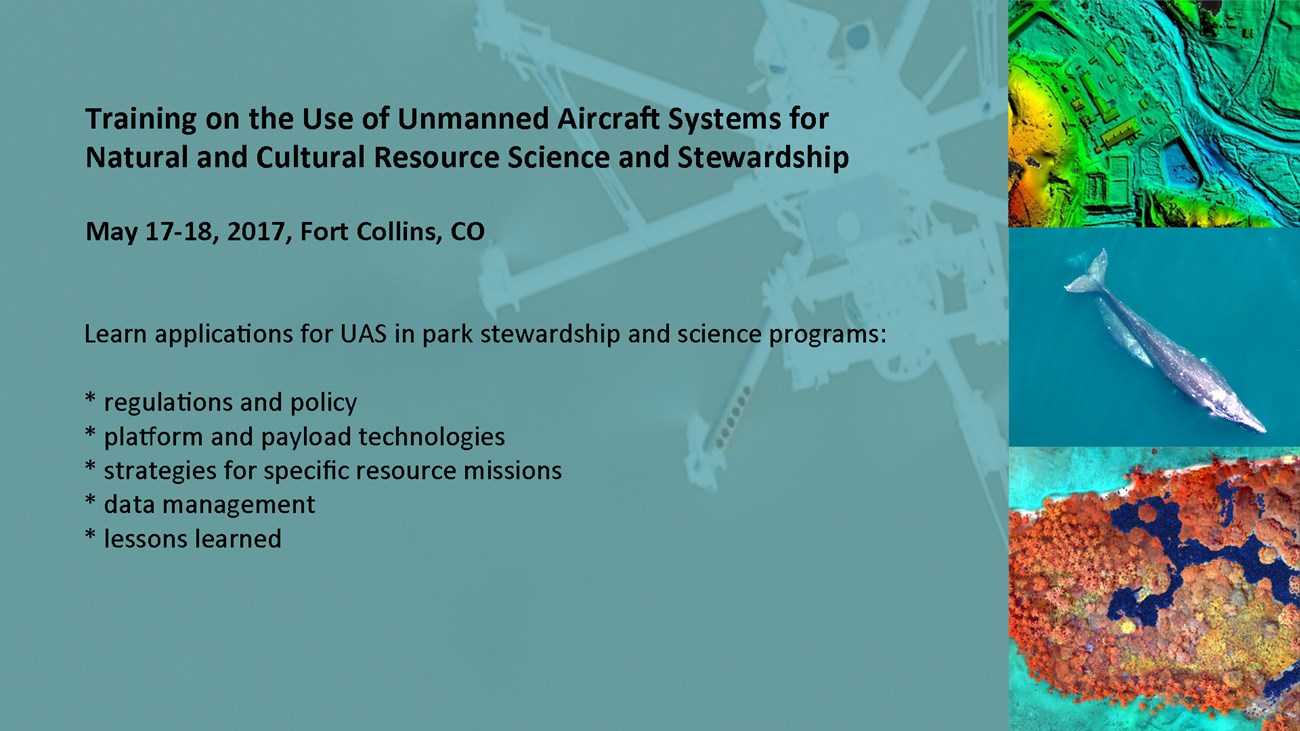 Training on the Use of Unmanned Aircraft Systems for Natural and Cultural Resource Science and Stewardship

May 17-18, 2017, Fort Collins, CO

Learn applications for UAS in park stewardship and science programs:

* regulations and policy
* platform and payload technologies
* strategies for specific resource missions
* data management
* lessons learned